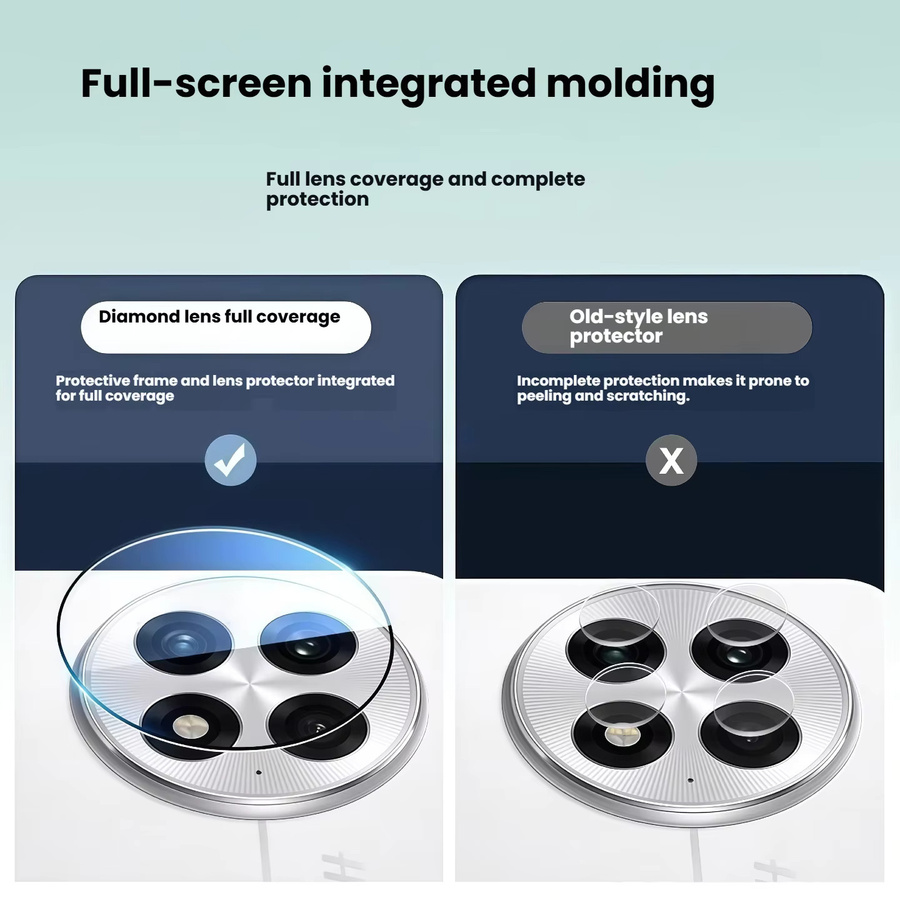 Full-screen integrated molding

Full lens coverage and complete protection

Diamond lens full coverage

Protective frame and lens protector integrated for full coverage

Old-style lens protector

Incomplete protection makes it prone to peeling and scratching.

X